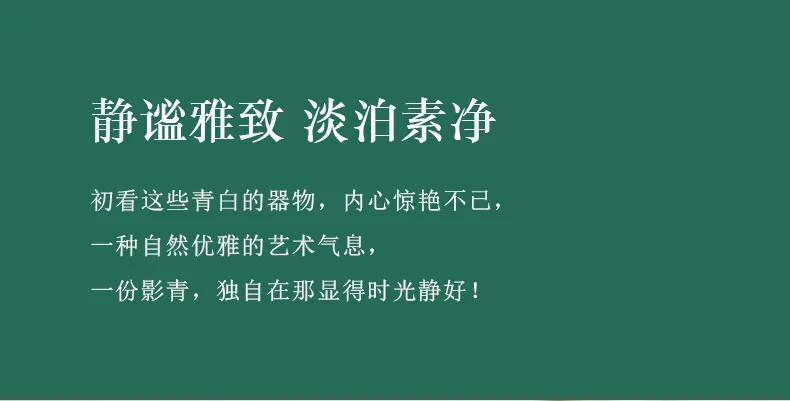 静谧雅致 淡泊素净

初看这些青白的器物，内心惊艳不已，
一种自然优雅的艺术气息，
一份影青，独自在那显得时光静好！